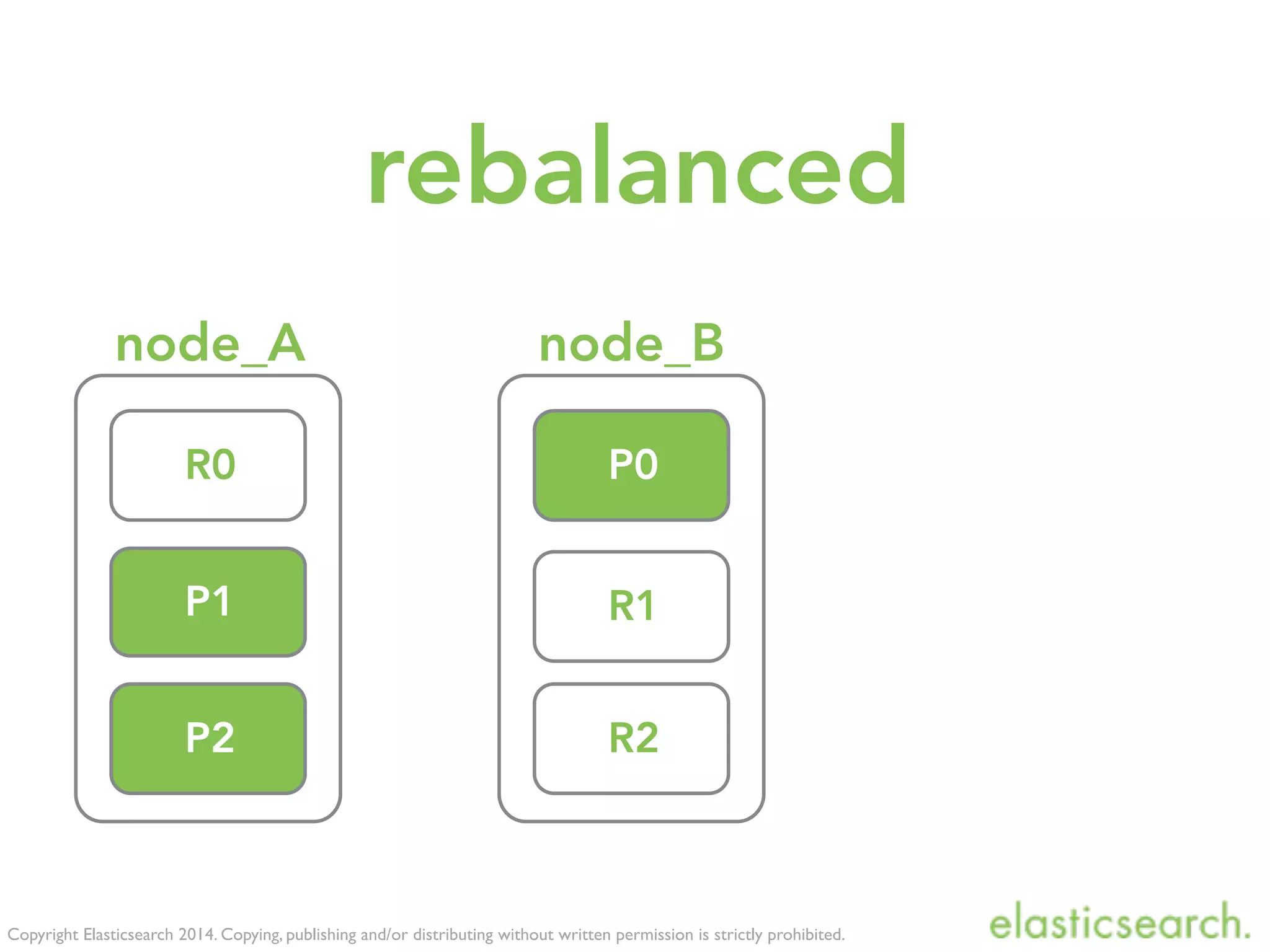 rebalanced

node_A

R0

P1

P2

node_B

P0

R1

R2

Copyright Elasticsearch 2014. Copying, publishing and/or distributing without written permission is strictly prohibited.

elasticsearch.